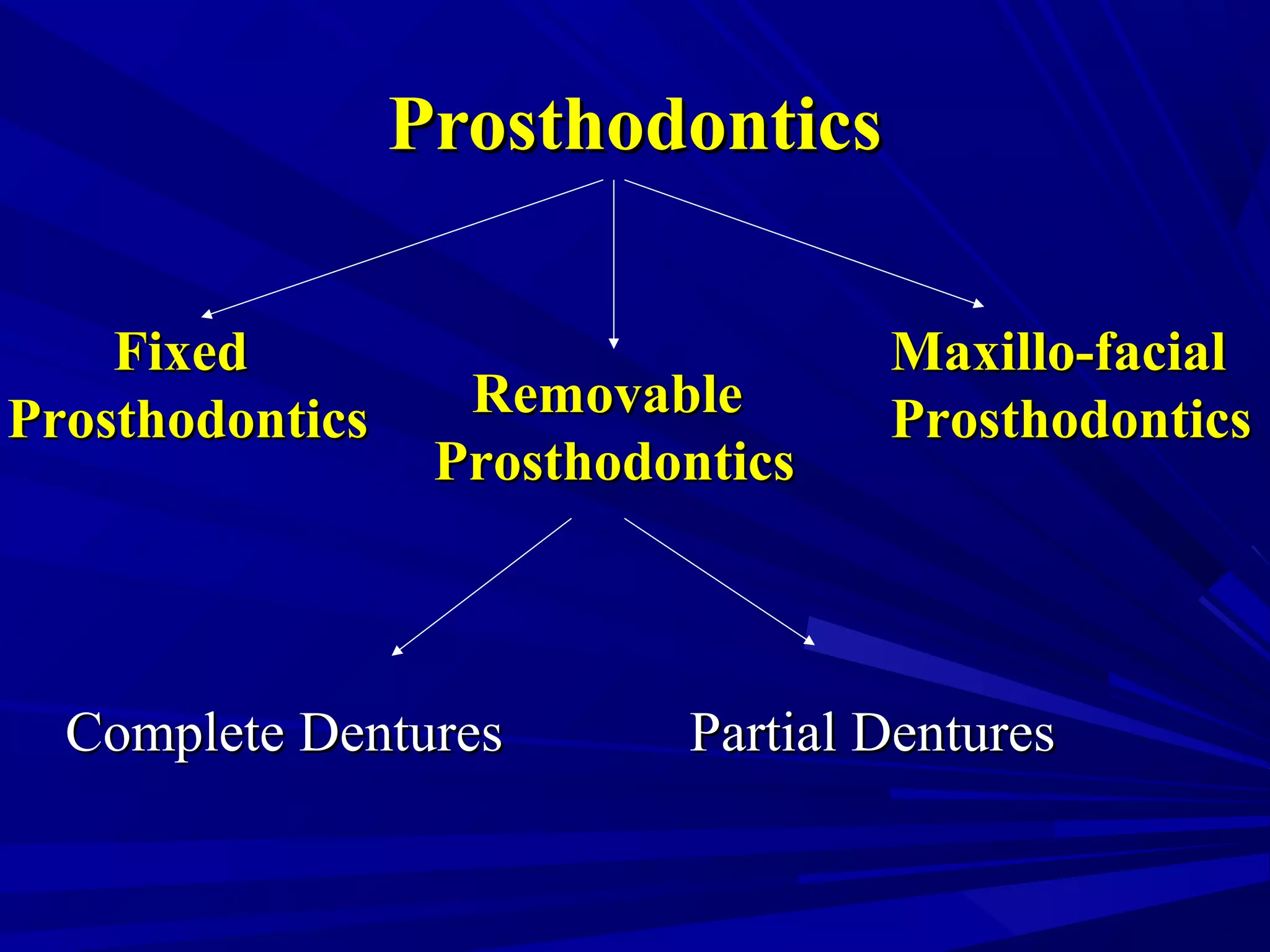 Prosthodontics

Fixed Prosthodontics

Removable Prosthodontics

Maxillo-facial Prosthodontics

Complete Dentures

Partial Dentures